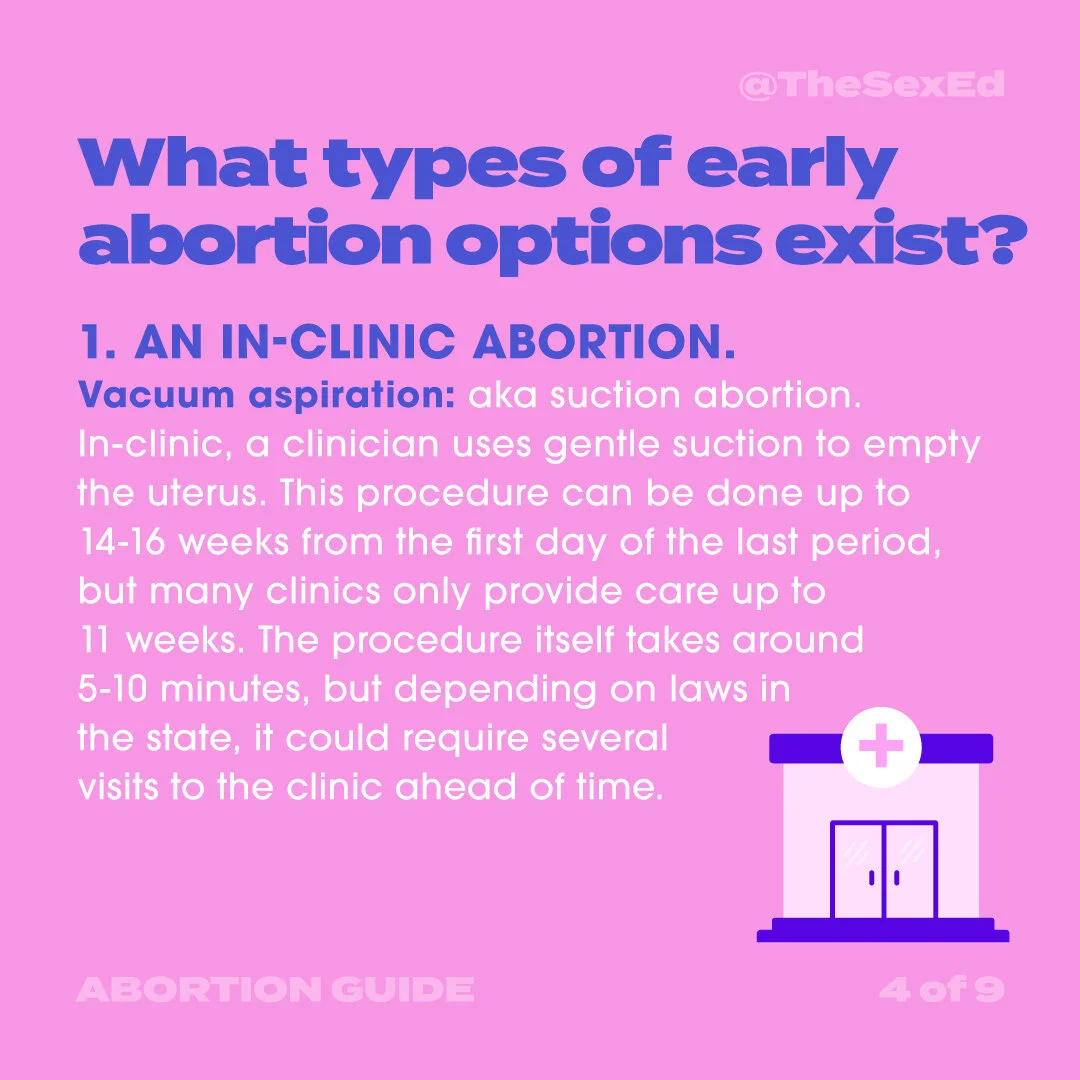 @TheSexEd

What types of early abortion options exist?

1. AN IN-CLINIC ABORTION.

Vacuum aspiration: aka suction abortion. In-clinic, a clinician uses gentle suction to empty the uterus. This procedure can be done up to 14-16 weeks from the first day of the last period, but many clinics only provide care up to 11 weeks. The procedure itself takes around 5-10 minutes, but depending on laws in the state, it could require several visits to the clinic ahead of time.

ABORTION GUIDE

4 of 9